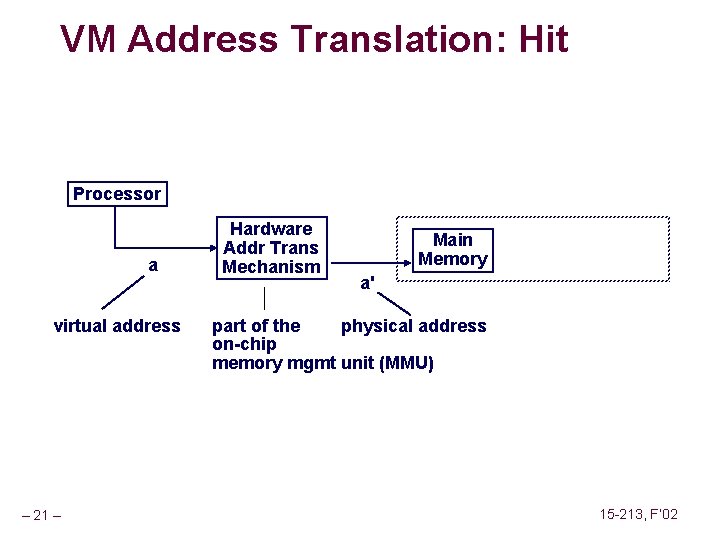 VM Address Translation: Hit

Processor

Hardware Addr Trans Mechanism

Main Memory

a

a'

virtual address

part of the on-chip memory mgmt unit (MMU)

physical address

– 21 –

15-213, F'02